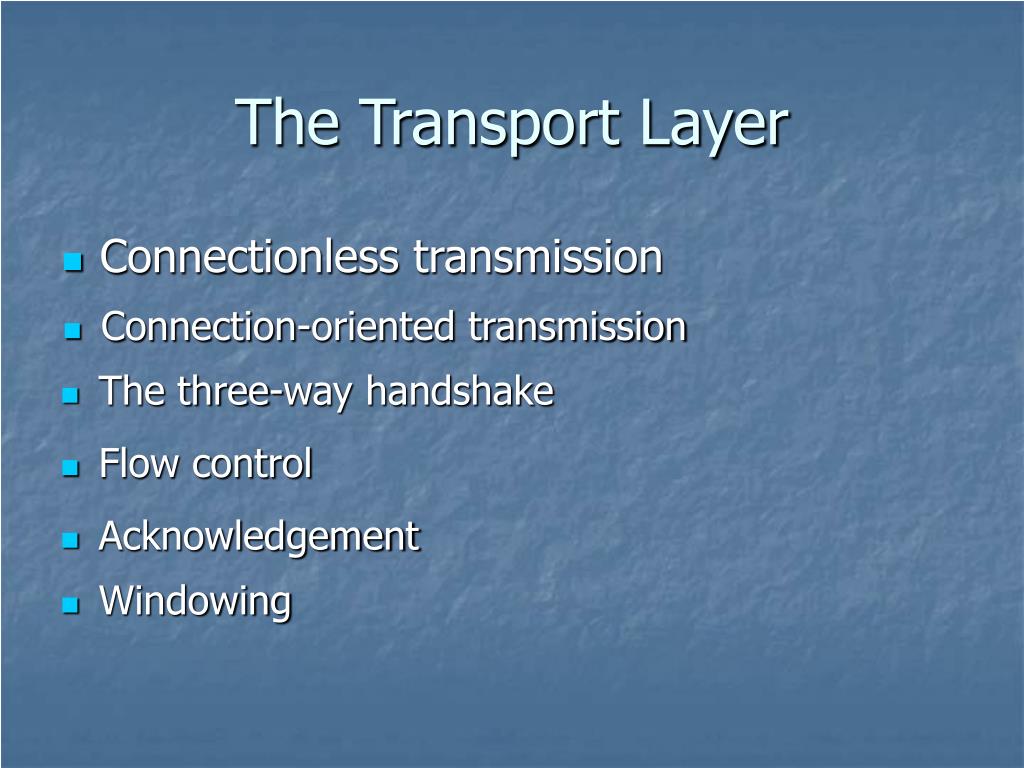 The Transport Layer

- Connectionless transmission
- Connection-oriented transmission
- The three-way handshake
- Flow control
- Acknowledgement
- Windowing